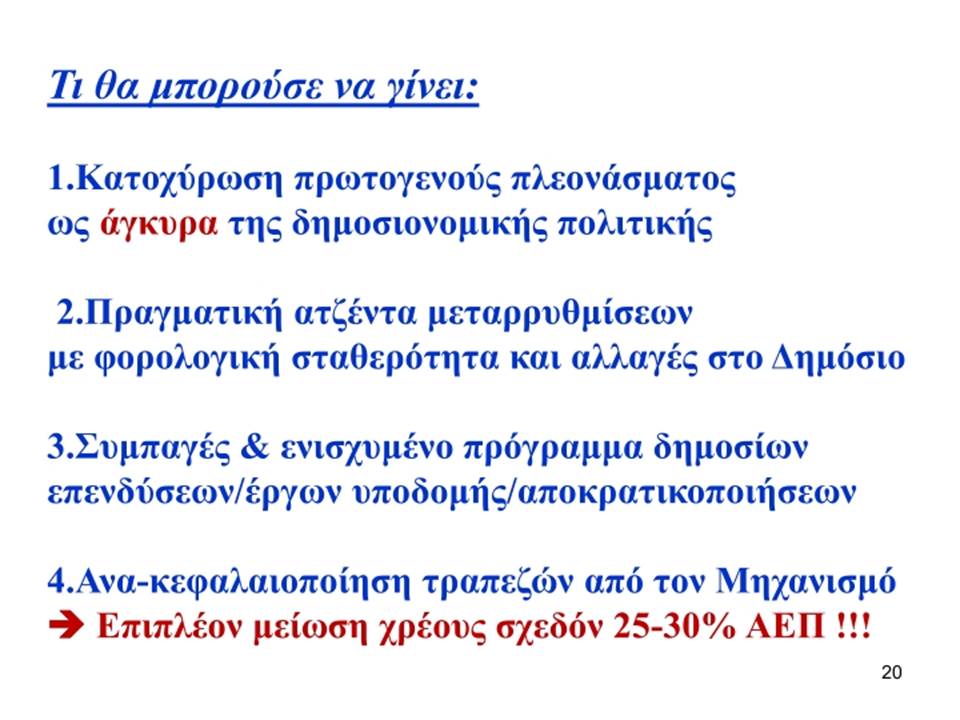 Τι θα μπορούσε να γίνει:

1.Κατοχύρωση πρωτογενούς πλεονάσματος ως άγκυρα της δημοσιονομικής πολιτικής

2.Πραγματική ατζέντα μεταρρυθμίσεων με φορολογική σταθερότητα και αλλαγές στο Δημόσιο

3.Συμπαγές & ενισχυμένο πρόγραμμα δημοσίων επενδύσεων/έργων υποδομής/αποκρατικοποιήσεων

4.Ανα-κεφαλαιοποίηση τραπεζών από τον Μηχανισμό
➔ Επιπλέον μείωση χρέους σχεδόν 25-30% ΑΕΠ !!!

20